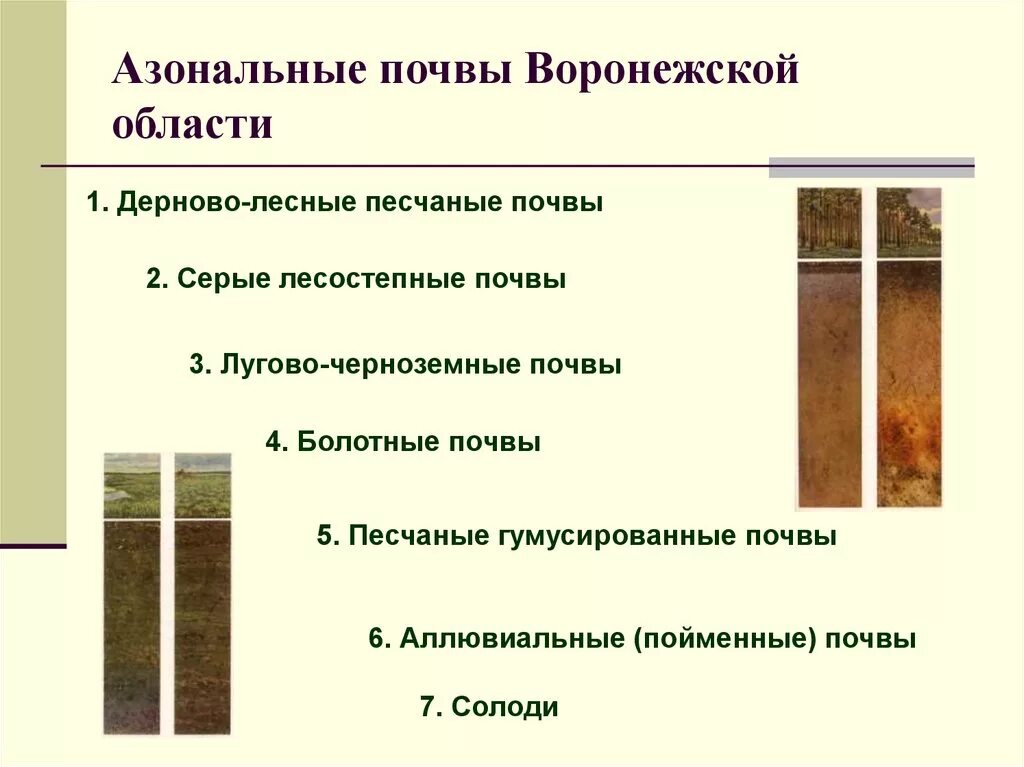 Азональные почвы Воронежской области

1. Дерново-лесные песчаные почвы

2. Серые лесостепные почвы

3. Лугово-черноземные почвы

4. Болотные почвы

5. Песчаные гумусированные почвы

6. Аллювиальные (пойменные) почвы

7. Солоди